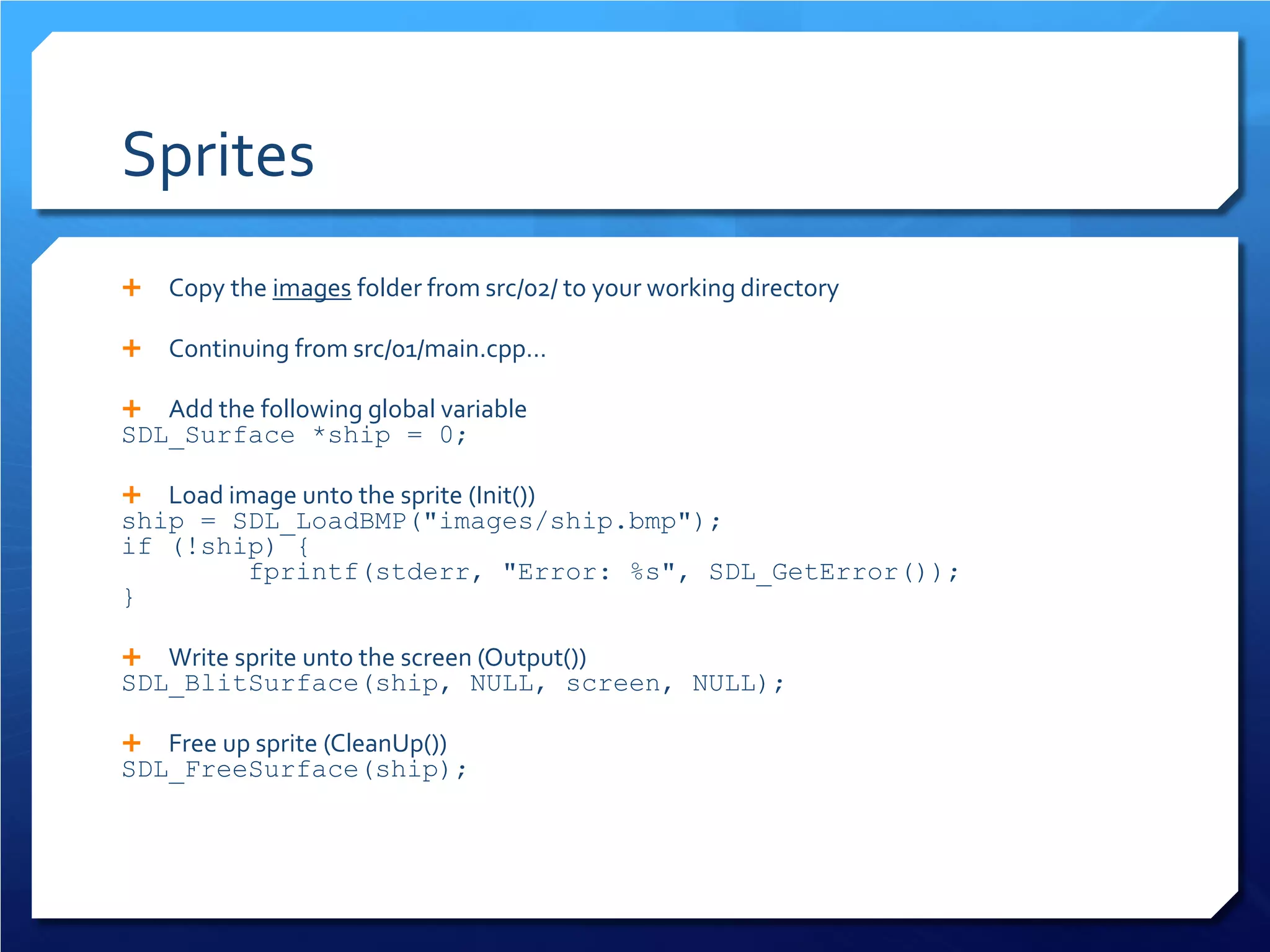 Sprites

+ Copy the images folder from src/02/ to your working directory

+ Continuing from src/01/main.cpp…

+ Add the following global variable
SDL_Surface *ship = 0;

+ Load image unto the sprite (Init())
ship = SDL_LoadBMP("images/ship.bmp");
if (!ship) {
	fprintf(stderr, "Error: %s", SDL_GetError());
}

+ Write sprite unto the screen (Output())
SDL_BlitSurface(ship, NULL, screen, NULL);

+ Free up sprite (CleanUp())
SDL_FreeSurface(ship);